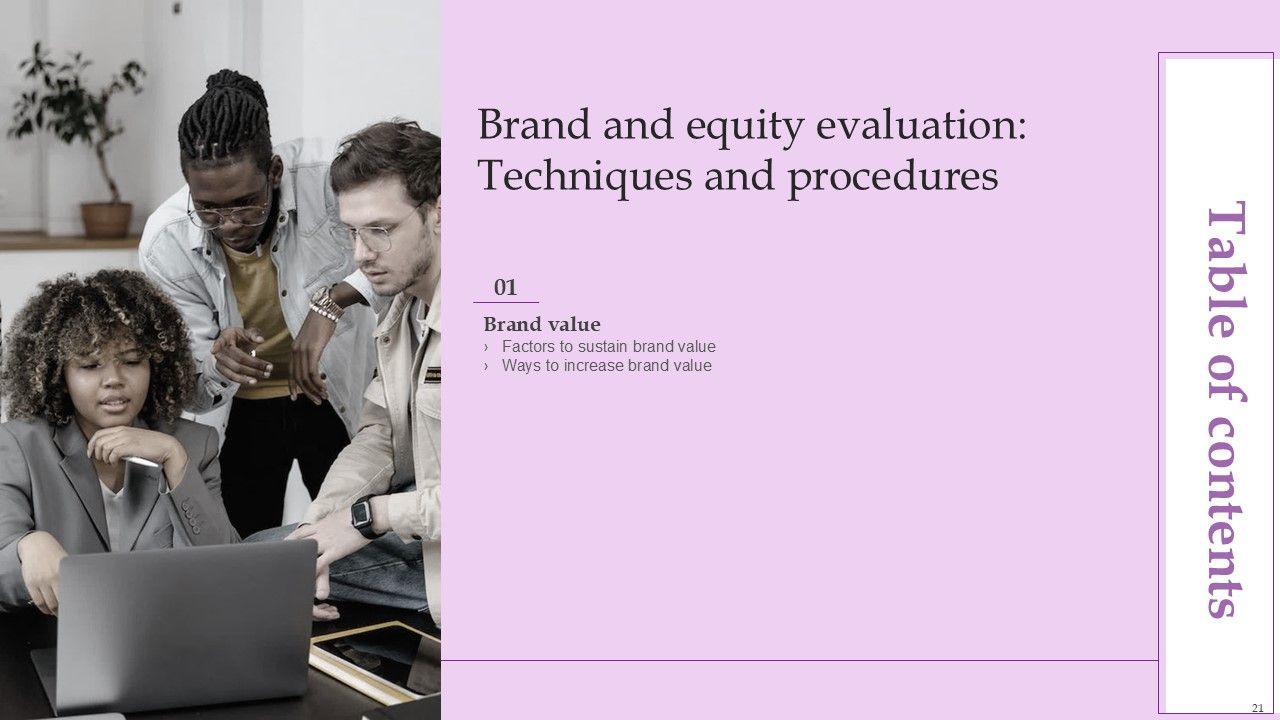 Brand and equity evaluation: Techniques and procedures

01

Brand value
› Factors to sustain brand value
› Ways to increase brand value

Table of contents

21